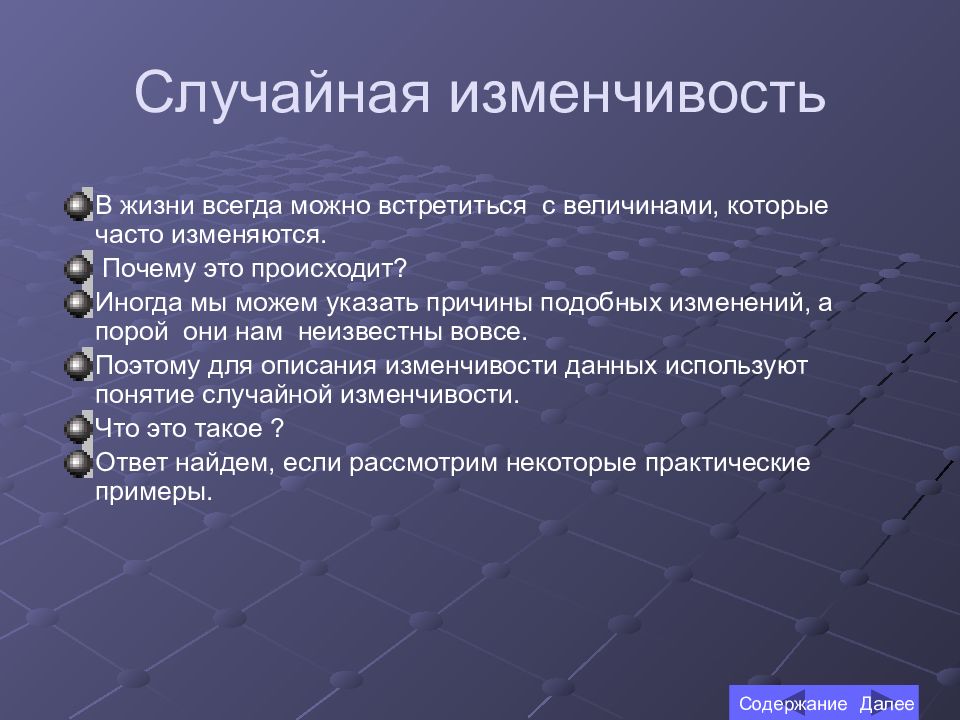 Случайная изменчивость

В жизни всегда можно встретиться с величинами, которые часто изменяются.

Почему это происходит?

Иногда мы можем указать причины подобных изменений, а порой они нам неизвестны вовсе.

Поэтому для описания изменчивости данных используют понятие случайной изменчивости.

Что это такое ?

Ответ найдем, если рассмотрим некоторые практические примеры.

Содержание Далее